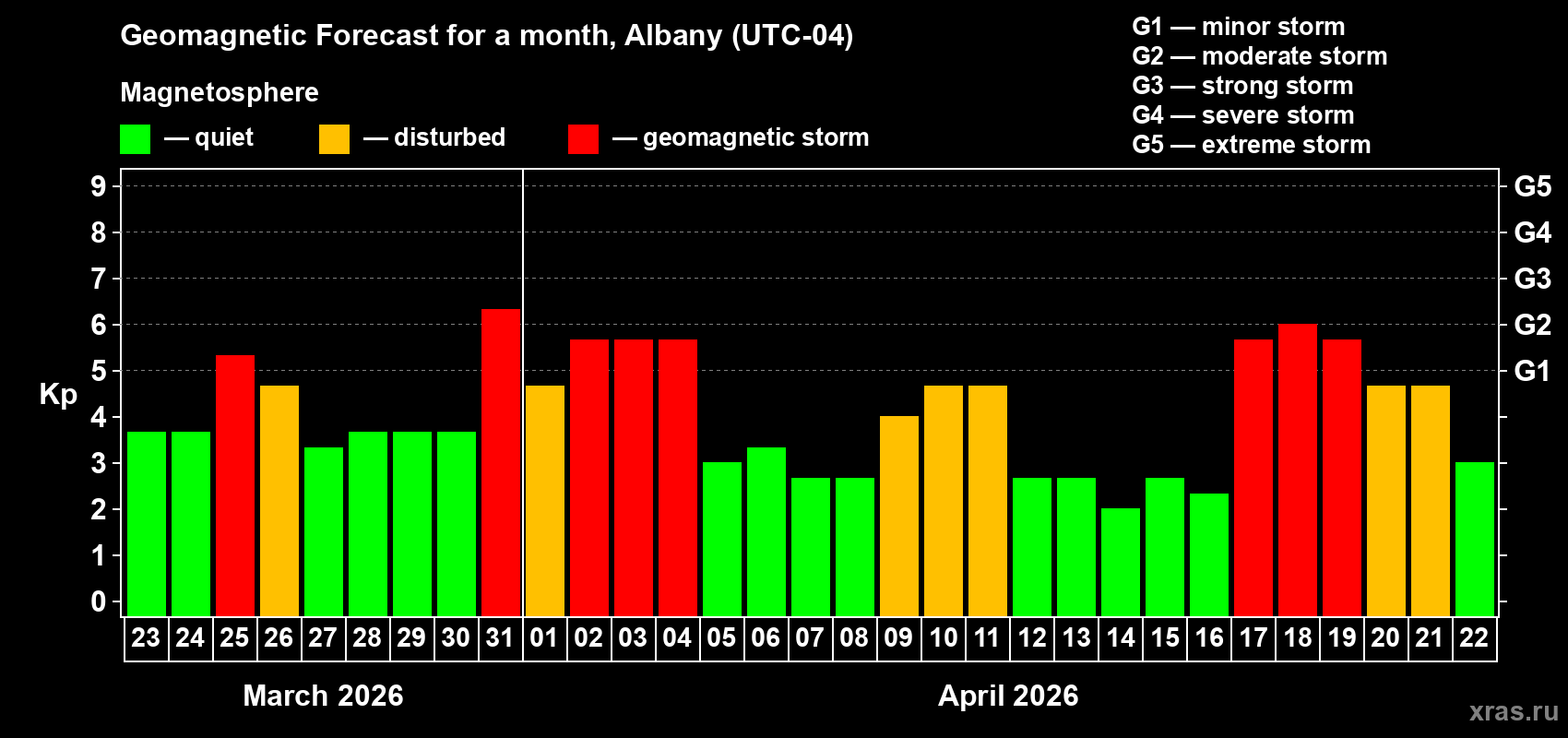 Geomagnetic Forecast for a month, Albany (UTC-04)

Magnetosphere

— quiet — disturbed — geomagnetic storm

G1 — minor storm
G2 — moderate storm
G3 — strong storm
G4 — severe storm
G5 — extreme storm

Kp

9 8 7 6 5 4 3 2 1 0

G5 G4 G3 G2 G1

23 24 25 26 27 28 29 30 31 01 02 03 04 05 06 07 08 09 10 11 12 13 14 15 16 17 18 19 20 21 22

March 2026

April 2026

xras.ru